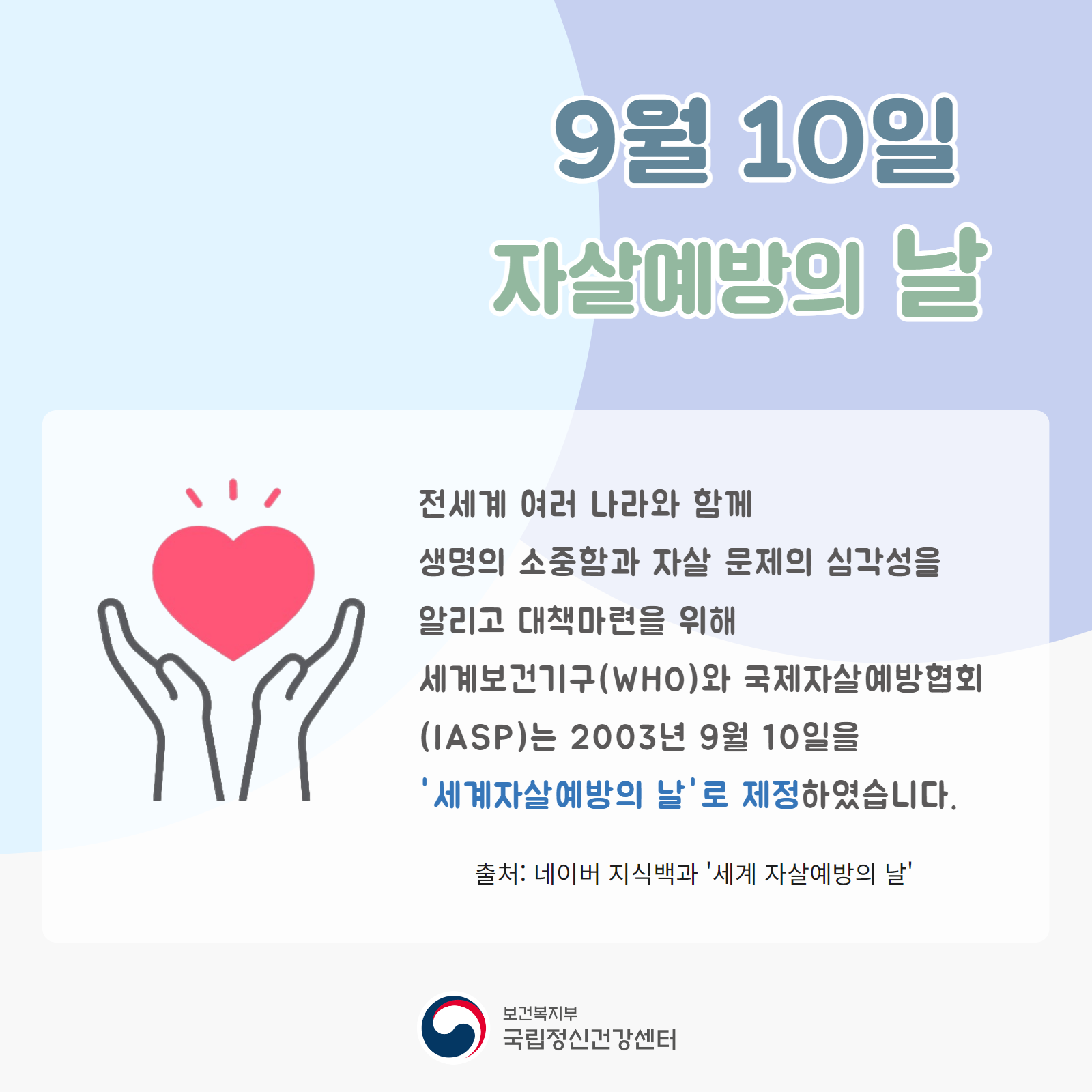 9월 10일
자살예방의 날

전세계 여러 나라와 함께
생명의 소중함과 자살 문제의 심각성을
알리고 대책마련을 위해
세계보건기구(WHO)와 국제자살예방협회
(IASP)는 2003년 9월 10일을
'세계자살예방의 날'로 제정하였습니다.

출처: 네이버 지식백과 '세계 자살예방의 날'

보건복지부
국립정신건강센터